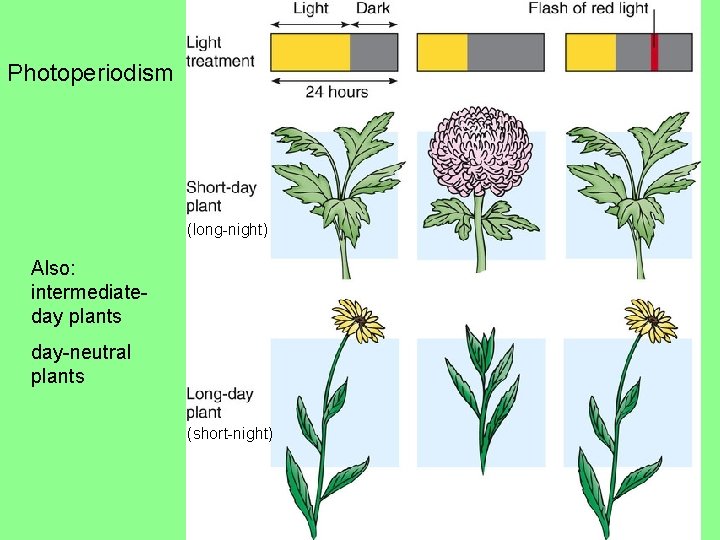 Photoperiodism

Also: intermediate-day plants

day-neutral plants

Light Dark

Flash of red light

Light treatment

24 hours

Short-day plant

(long-night)

Long-day plant

(short-night)